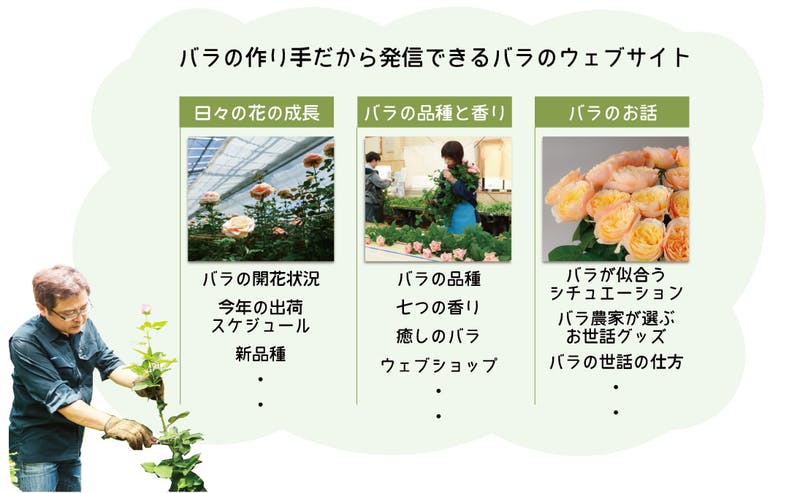 バラの作り手だから発信できるバラのウェブサイト

日々の花の成長

バラの開花状況
今年の出荷スケジュール
新品種
・
・

バラの品種と香り

バラの品種
七つの香り
癒しのバラ
ウェブショップ
・
・

バラのお話

バラが似合うシチュエーション
バラ農家が選ぶお世話グッズ
バラの世話の仕方
・
・